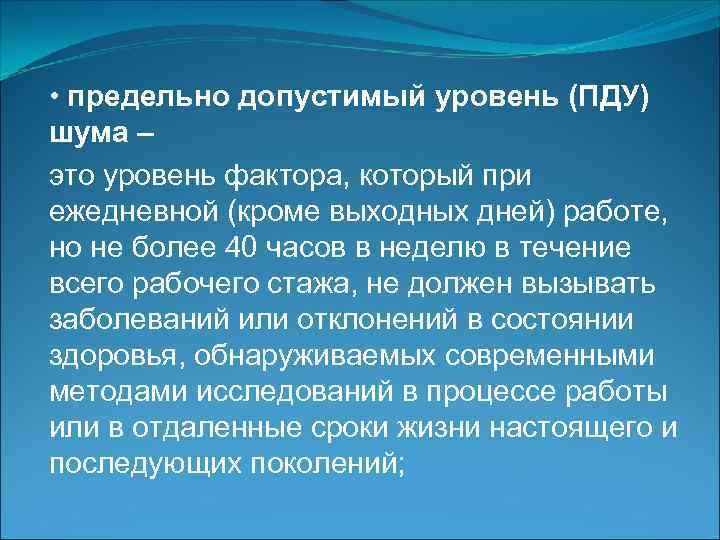 • предельно допустимый уровень (ПДУ) шума –

это уровень фактора, который при ежедневной (кроме выходных дней) работе, но не более 40 часов в неделю в течение всего рабочего стажа, не должен вызывать заболеваний или отклонений в состоянии здоровья, обнаруживаемых современными методами исследований в процессе работы или в отдаленные сроки жизни настоящего и последующих поколений;